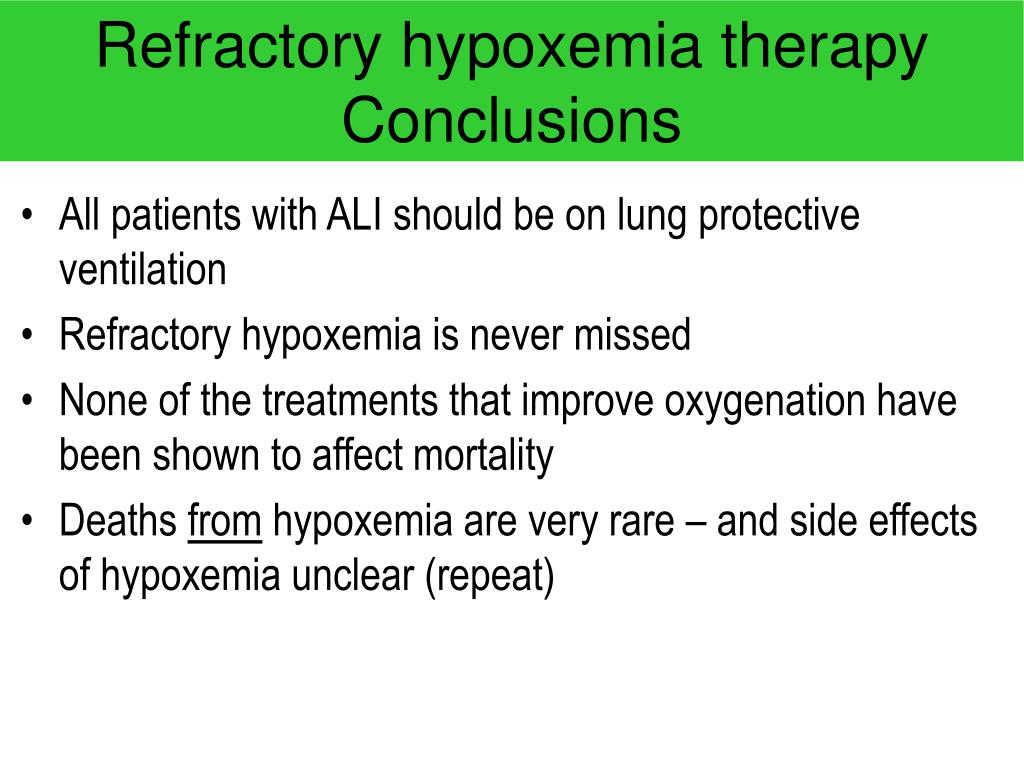 Refractory hypoxemia therapy
Conclusions

• All patients with ALI should be on lung protective ventilation
• Refractory hypoxemia is never missed
• None of the treatments that improve oxygenation have been shown to affect mortality
• Deaths from hypoxemia are very rare – and side effects of hypoxemia unclear (repeat)